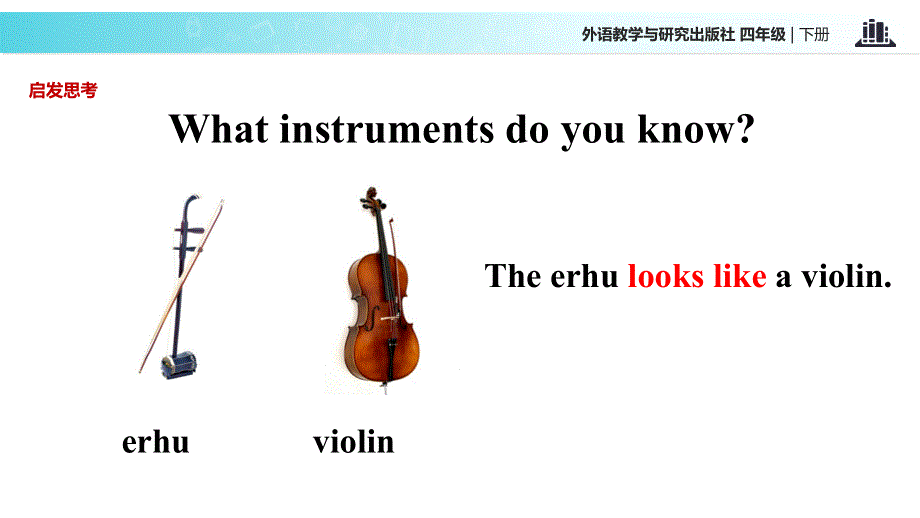 外语教学与研究出版社 四年级 | 下册

启发思考

What instruments do you know?

The erhu looks like a violin.

erhu

violin